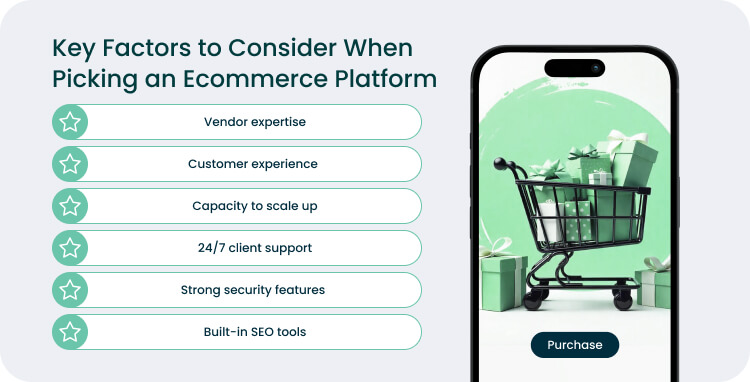 Key Factors to Consider When Picking an Ecommerce Platform

Vendor expertise

Customer experience

Capacity to scale up

24/7 client support

Strong security features

Built-in SEO tools

Purchase